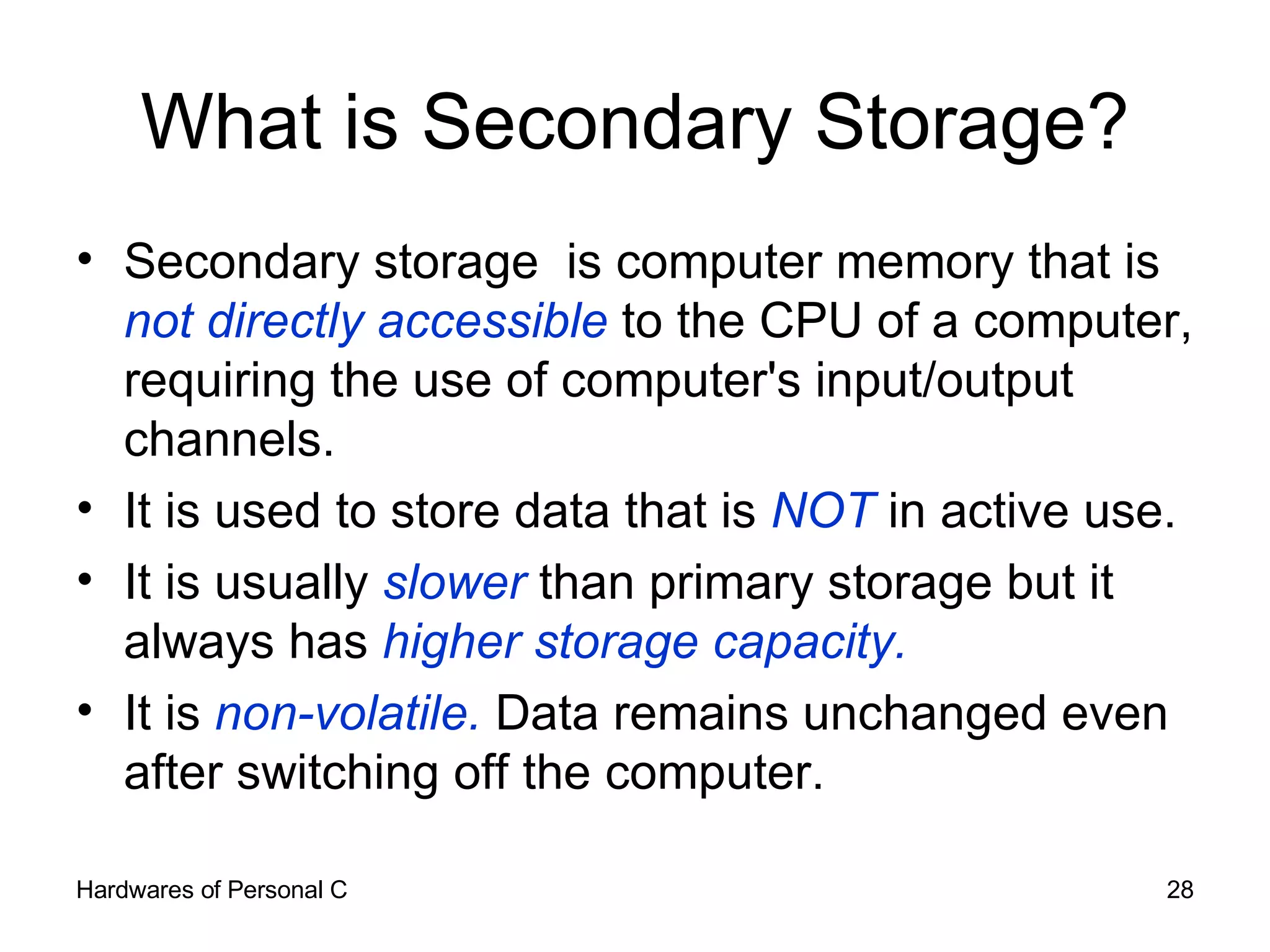 What is Secondary Storage?

• Secondary storage is computer memory that is not directly accessible to the CPU of a computer, requiring the use of computer's input/output channels.

• It is used to store data that is NOT in active use.

• It is usually slower than primary storage but it always has higher storage capacity.

• It is non-volatile. Data remains unchanged even after switching off the computer.

Hardwares of Personal C

28